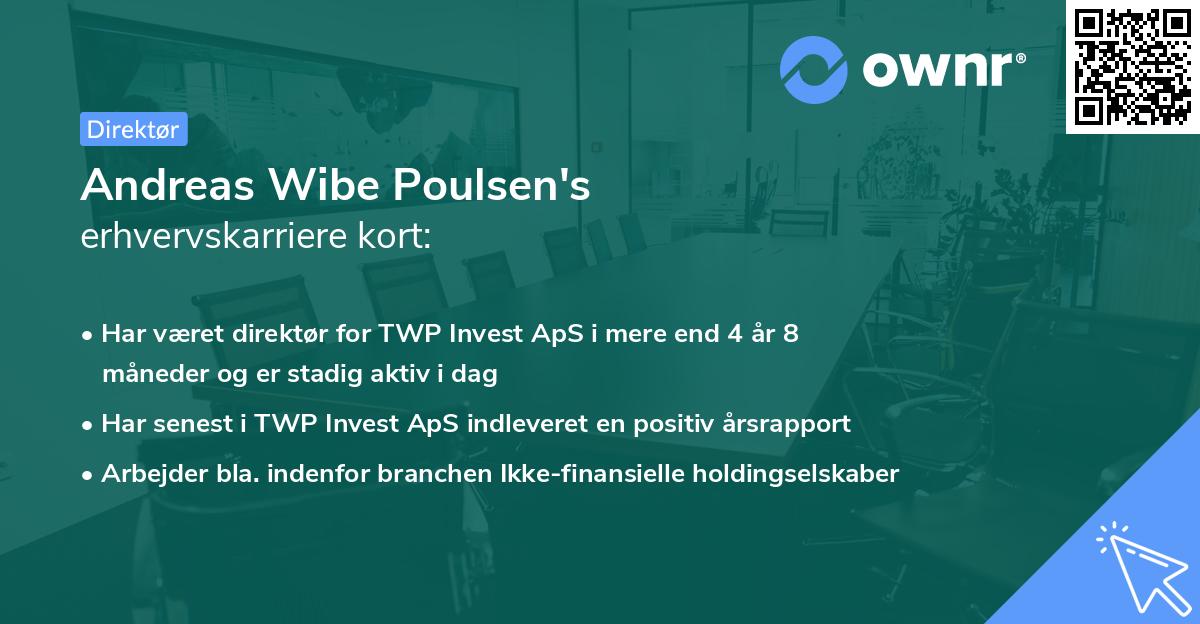 ownr®

Direktør

Andreas Wibe Poulsen's
erhvervskarriere kort:

• Har været direktør for TWP Invest ApS i mere end 4 år 8 måneder og er stadig aktiv i dag
• Har senest i TWP Invest ApS indleveret en positiv årsrapport
• Arbejder bla. indenfor branchen Ikke-finansielle holdingselskaber